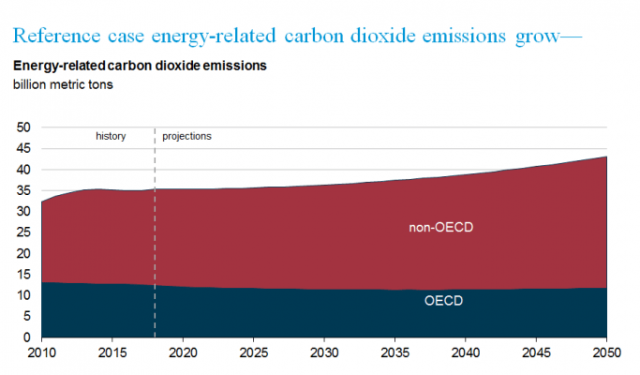 Reference case energy-related carbon dioxide emissions grow—

Energy-related carbon dioxide emissions
billion metric tons

50
45
40
35
30
25
20
15
10
5
0

history
projections

non-OECD
OECD

2010 2015 2020 2025 2030 2035 2040 2045 2050